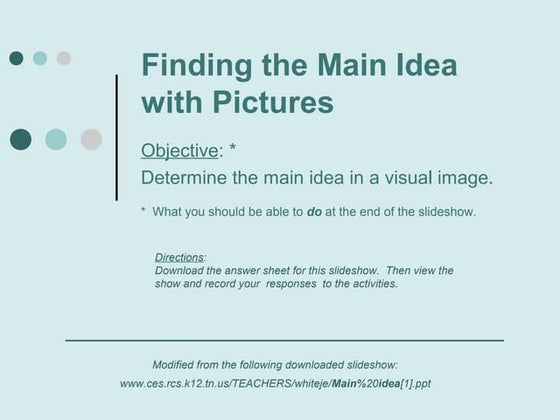 Finding the Main Idea with Pictures

Objective: *
Determine the main idea in a visual image.

* What you should be able to do at the end of the slideshow.

Directions:
Download the answer sheet for this slideshow. Then view the show and record your responses to the activities.

Modified from the following downloaded slideshow:
www.ces.rcs.k12.tn.us/TEACHERS/whiteje/Main%20idea[1].ppt